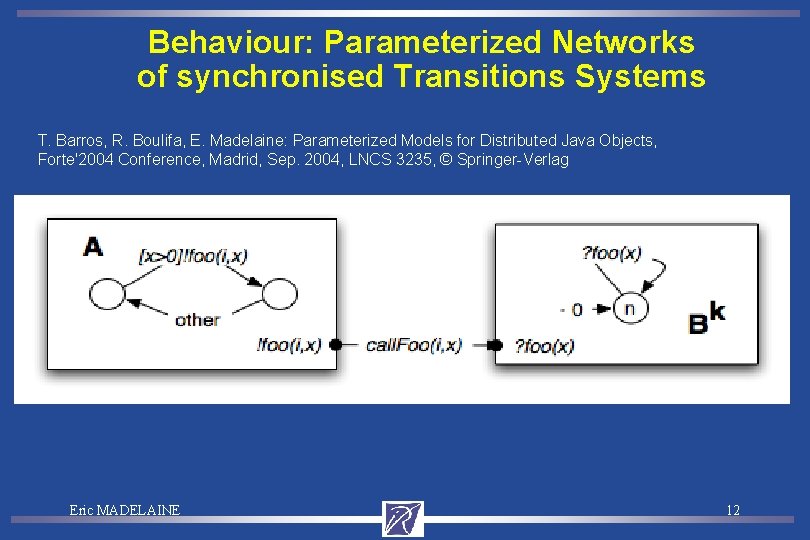 Behaviour: Parameterized Networks of synchronised Transitions Systems

T. Barros, R. Boulifa, E. Madelaine: Parameterized Models for Distributed Java Objects, Forte'2004 Conference, Madrid, Sep. 2004, LNCS 3235, © Springer-Verlag

A

[x>0]!foo(i,x)

other

!foo(i,x)

callFoo(i,x)

?foo(x)

?foo(x)

0

n

$B^k$

Eric MADELAINE

12